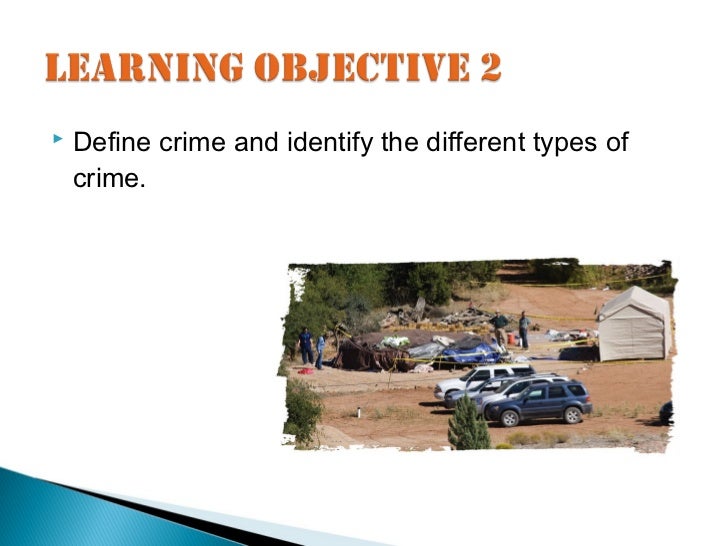 LEARNING OBJECTIVE 2

Define crime and identify the different types of crime.